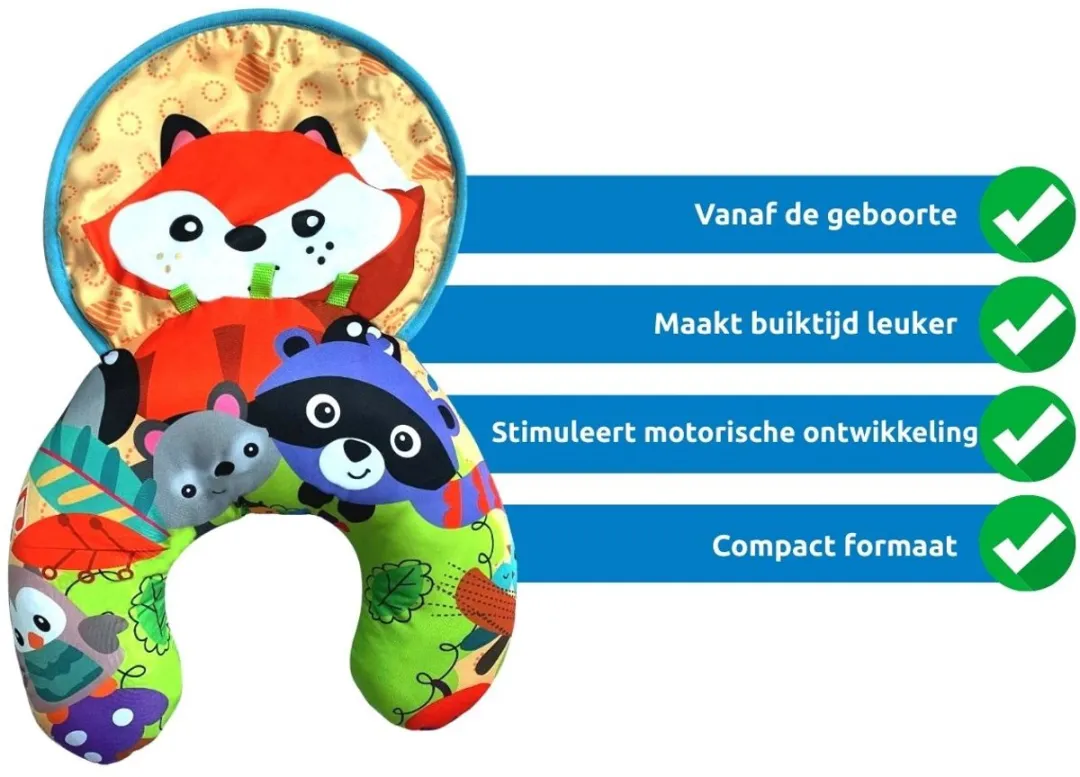 Vanaf de geboorte

Maakt buiktijd leuker

Stimuleert motorische ontwikkeling

Compact formaat